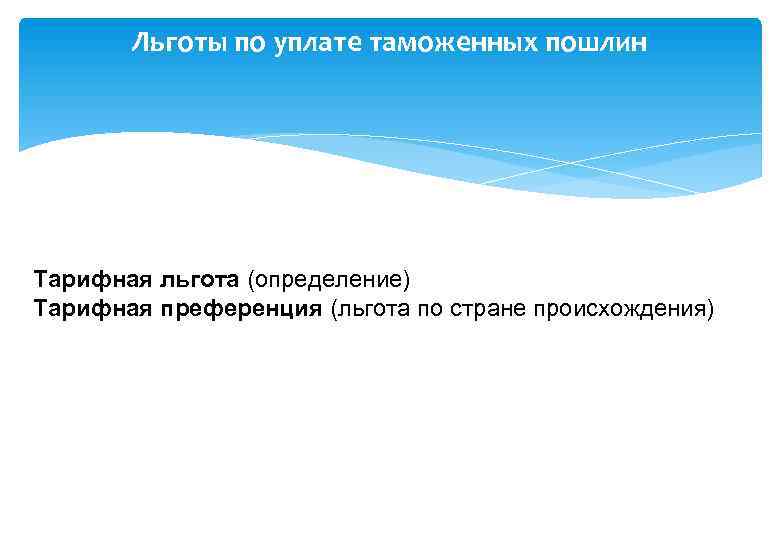 Льготы по уплате таможенных пошлин

Тарифная льгота (определение)
Тарифная преференция (льгота по стране происхождения)